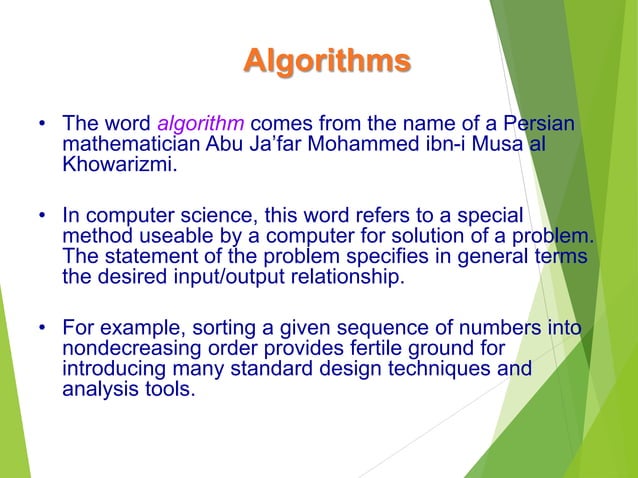 Algorithms

• The word algorithm comes from the name of a Persian mathematician Abu Ja'far Mohammed ibn-i Musa al Khowarizmi.

• In computer science, this word refers to a special method useable by a computer for solution of a problem. The statement of the problem specifies in general terms the desired input/output relationship.

• For example, sorting a given sequence of numbers into nondecreasing order provides fertile ground for introducing many standard design techniques and analysis tools.